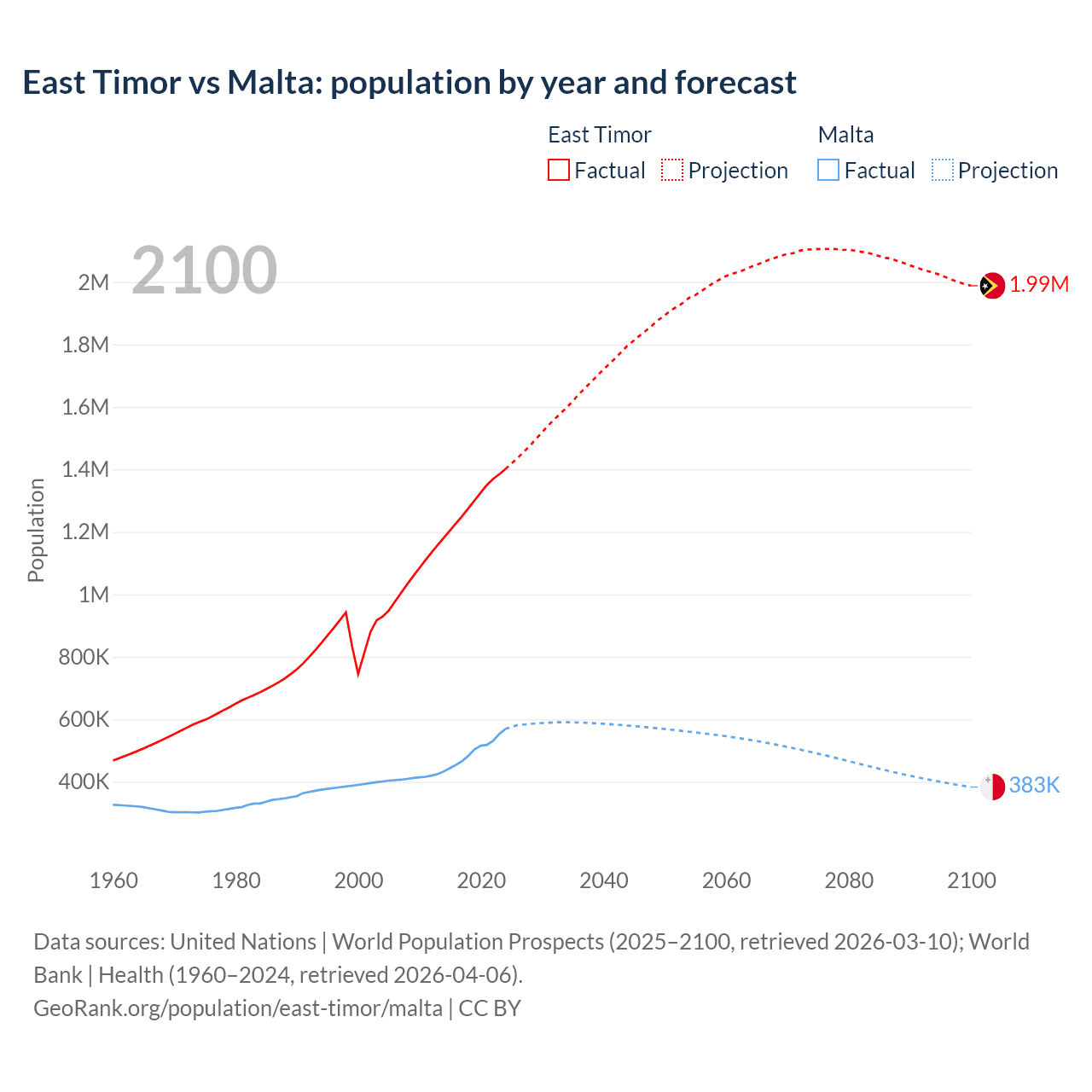 East Timor vs Malta: population by year and forecast

East Timor
Factual Projection

Malta
Factual Projection

2100

Population

2M
1.8M
1.6M
1.4M
1.2M
1M
800K
600K
400K

1.99M
383K

1960 1980 2000 2020 2040 2060 2080 2100

Data sources: United Nations | World Population Prospects (2025–2100, retrieved 2026-03-10); World Bank | Health (1960–2024, retrieved 2026-04-06).
GeoRank.org/population/east-timor/malta | CC BY